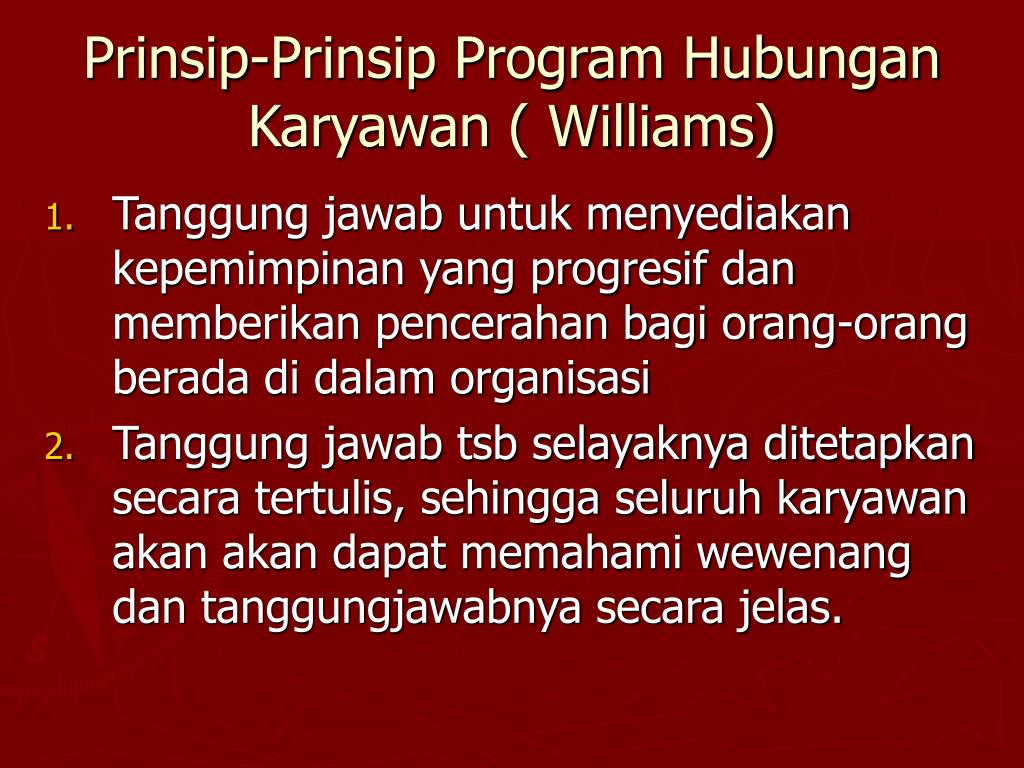 Prinsip-Prinsip Program Hubungan Karyawan ( Williams)

1. Tanggung jawab untuk menyediakan kepemimpinan yang progresif dan memberikan pencerahan bagi orang-orang berada di dalam organisasi
2. Tanggung jawab tsb selayaknya ditetapkan secara tertulis, sehingga seluruh karyawan akan akan dapat memahami wewenang dan tanggungjawabnya secara jelas.